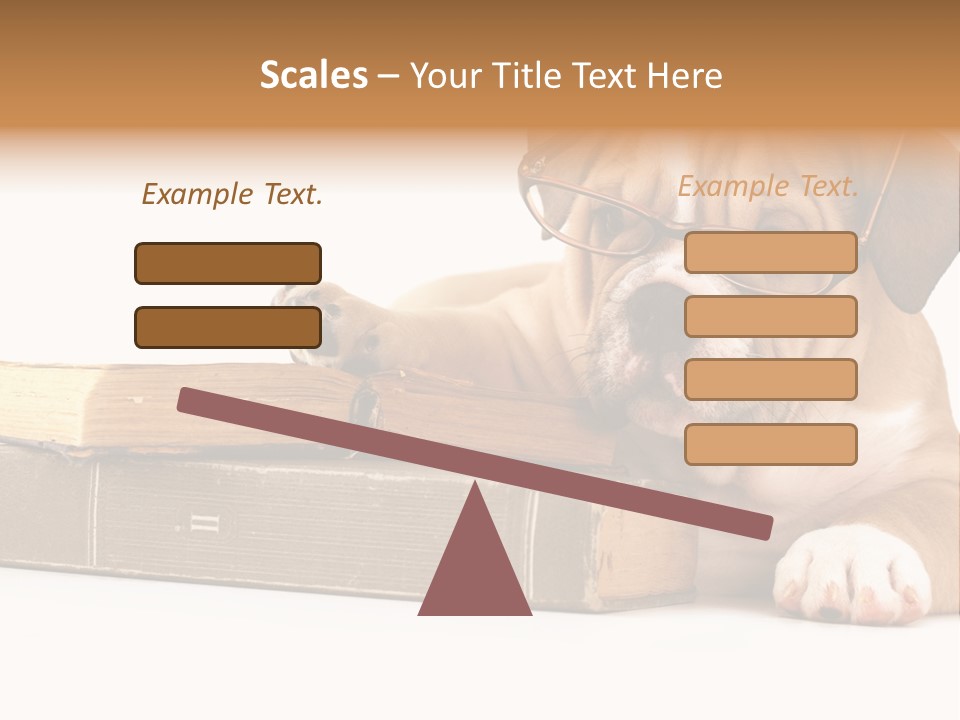 Scales – Your Title Text Here

Example Text.

Example Text.